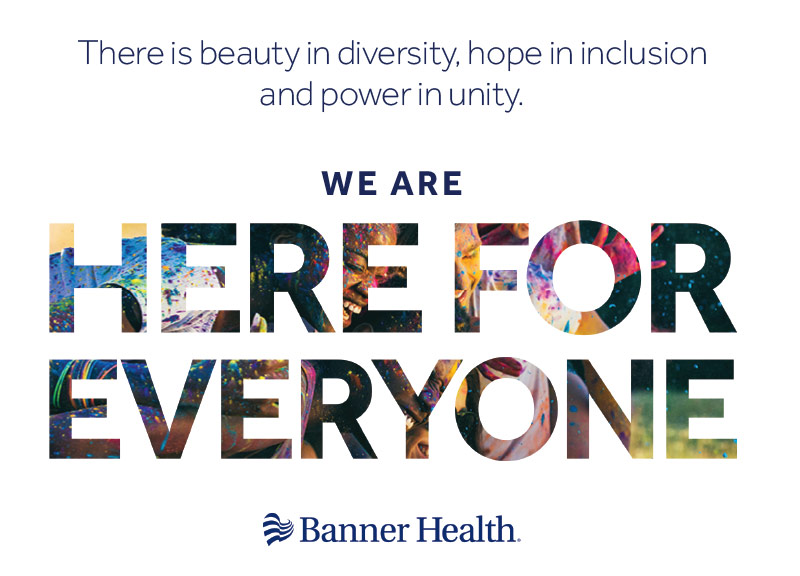 There is beauty in diversity, hope in inclusion and power in unity.

WE ARE
HERE FOR
EVERYONE

Banner Health.